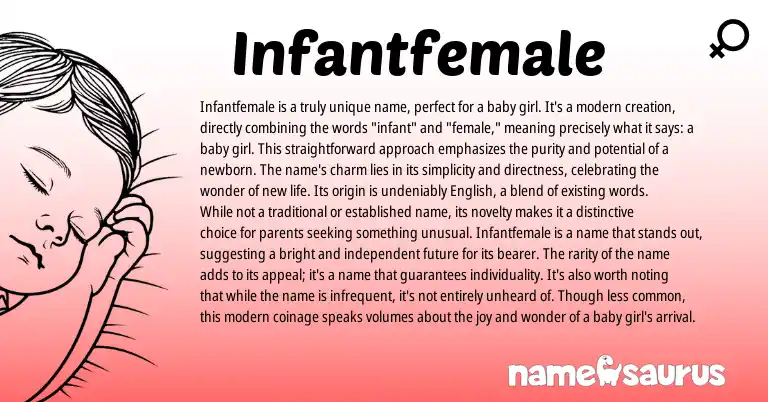 Infantfemale

Infantfemale is a truly unique name, perfect for a baby girl. It's a modern creation, directly combining the words "infant" and "female," meaning precisely what it says: a baby girl. This straightforward approach emphasizes the purity and potential of a newborn. The name's charm lies in its simplicity and directness, celebrating the wonder of new life. Its origin is undeniably English, a blend of existing words. While not a traditional or established name, its novelty makes it a distinctive choice for parents seeking something unusual. Infantfemale is a name that stands out, suggesting a bright and independent future for its bearer. The rarity of the name adds to its appeal; it's a name that guarantees individuality. It's also worth noting that while the name is infrequent, it's not entirely unheard of. Though less common, this modern coinage speaks volumes about the joy and wonder of a baby girl's arrival.

namesaurus